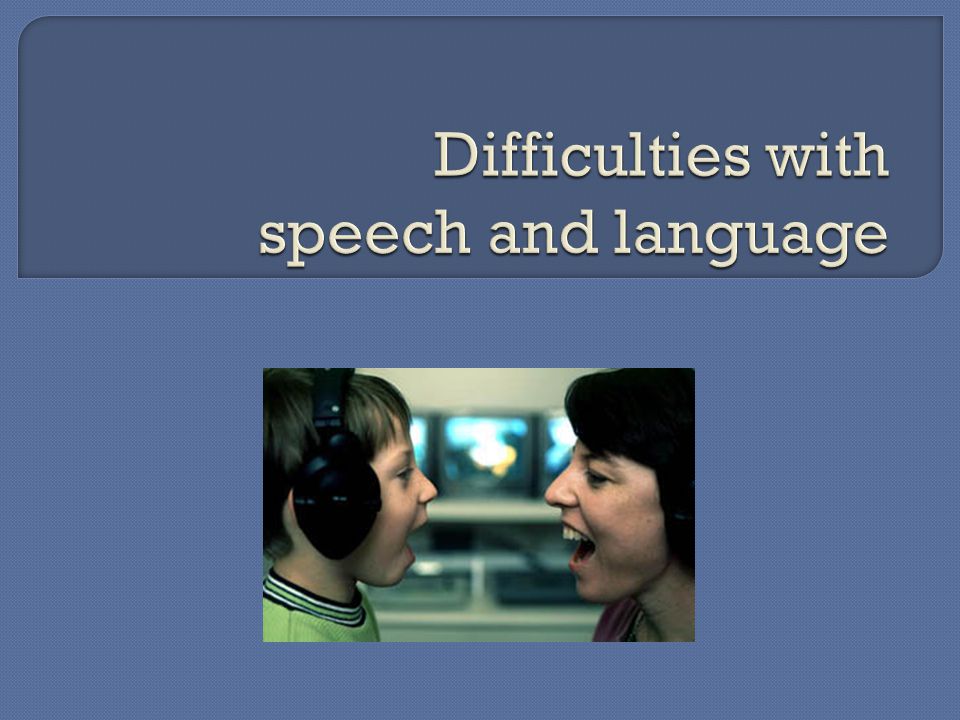 Difficulties with speech and language